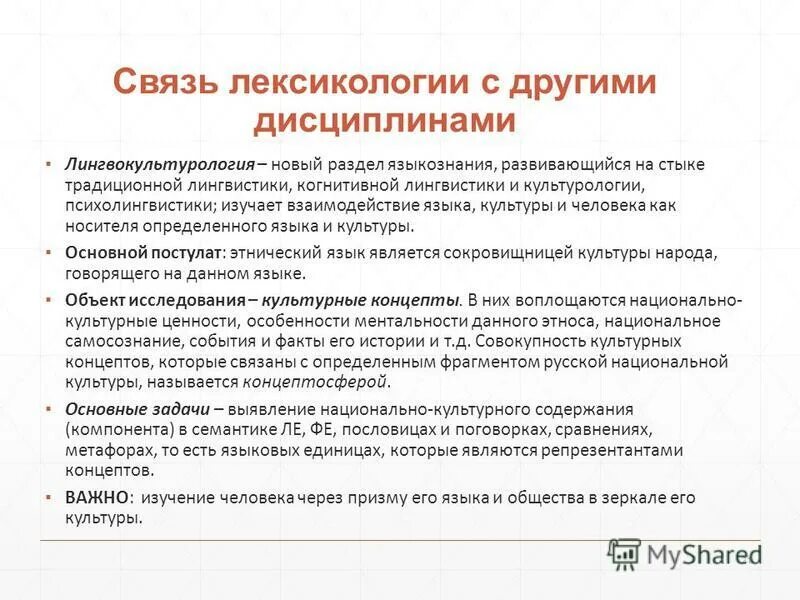 Связь лексикологии с другими дисциплинами

▪ Лингвокультурология – новый раздел языкознания, развивающийся на стыке традиционной лингвистики, когнитивной лингвистики и культурологии, психолингвистики; изучает взаимодействие языка, культуры и человека как носителя определенного языка и культуры.

▪ Основной постулат: этнический язык является сокровищницей культуры народа, говорящего на данном языке.

▪ Объект исследования – культурные концепты. В них воплощаются национально-культурные ценности, особенности ментальности данного этноса, национальное самосознание, события и факты его истории и т.д. Совокупность культурных концептов, которые связаны с определенным фрагментом русской национальной культуры, называется концептосферой.

▪ Основные задачи – выявление национально-культурного содержания (компонента) в семантике ЛЕ, ФЕ, пословицах и поговорках, сравнениях, метафорах, то есть языковых единицах, которые являются репрезентантами концептов.

▪ ВАЖНО: изучение человека через призму его языка и общества в зеркале его культуры.

MyShared